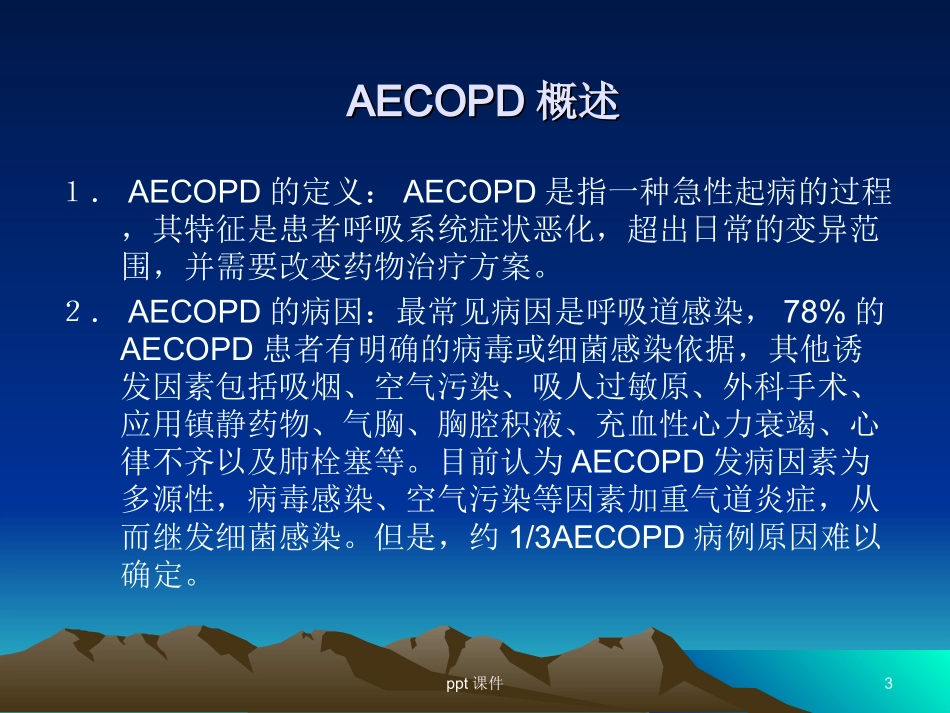 AECOPD 概述

1． AECOPD 的定义： AECOPD 是指一种急性起病的过程，其特征是患者呼吸系统症状恶化，超出日常的变异范围，并需要改变药物治疗方案。

2． AECOPD 的病因：最常见病因是呼吸道感染， 78% 的 AECOPD 患者有明确的病毒或细菌感染依据，其他诱发因素包括吸烟、空气污染、吸人过敏原、外科手术、应用镇静药物、气胸、胸腔积液、充血性心力衰竭、心律不齐以及肺栓塞等。目前认为 AECOPD 发病因素为多源性，病毒感染、空气污染等因素加重气道炎症，从而继发细菌感染。但是，约 1/3AECOPD 病例原因难以确定。

ppt 课件

3